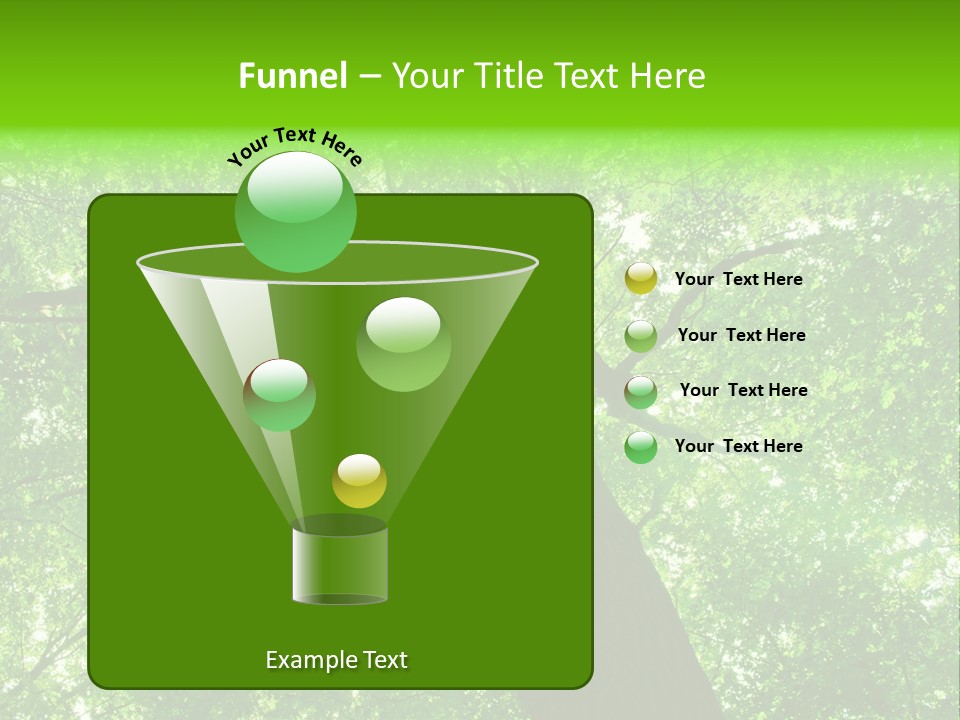 Funnel – Your Title Text Here

Your Text Here

Your Text Here

Your Text Here

Your Text Here

Your Text Here

Example Text